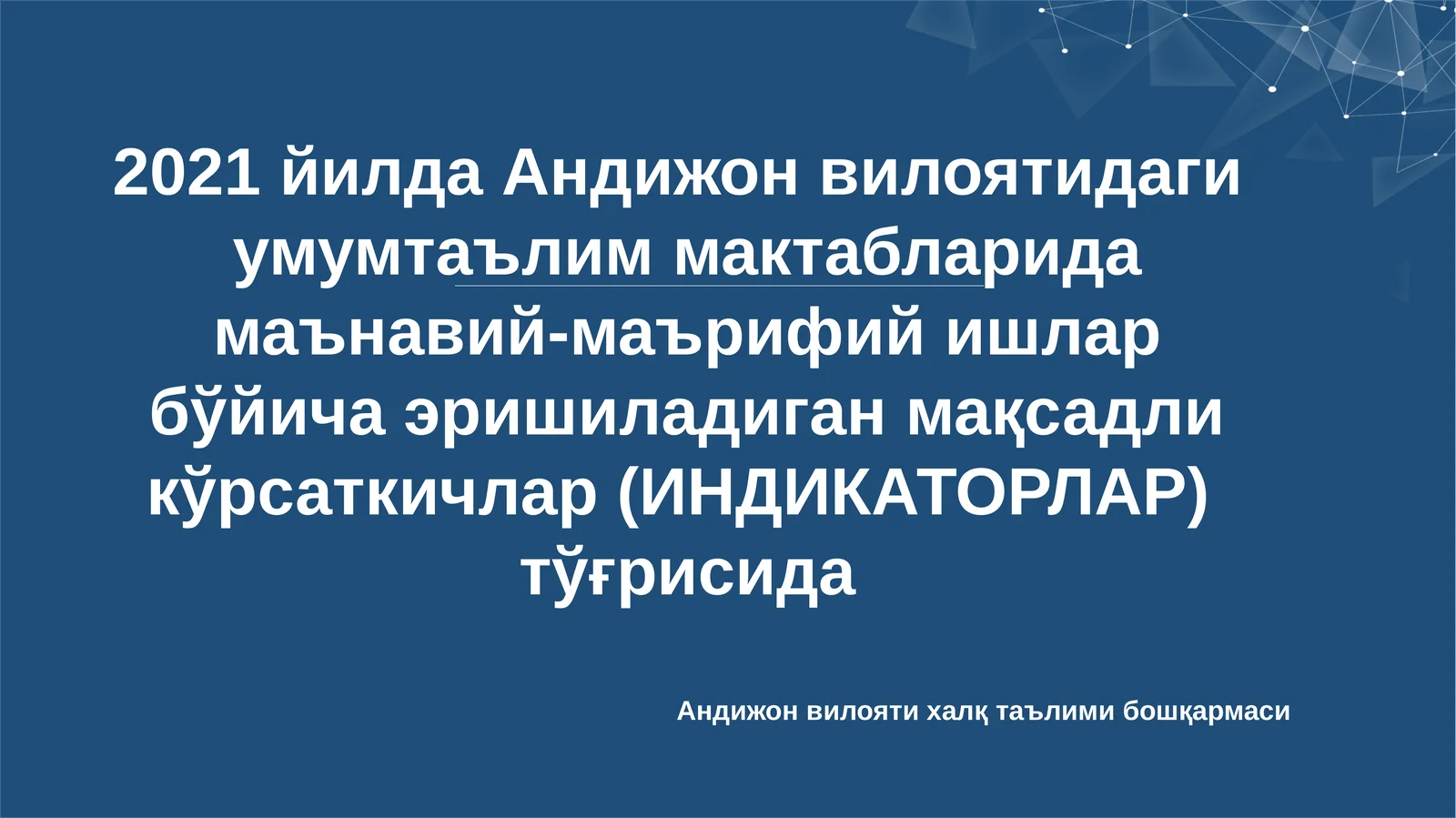 2021 йилда Андижон вилоятидаги умумтаълим мактабларида маънавий-маърифий ишлар бўйича эришиладиган мақсадли кўрсаткичлар (ИНДИКАТОРЛАР) тўғрисида

Андижон вилояти халқ таълими бошқармаси